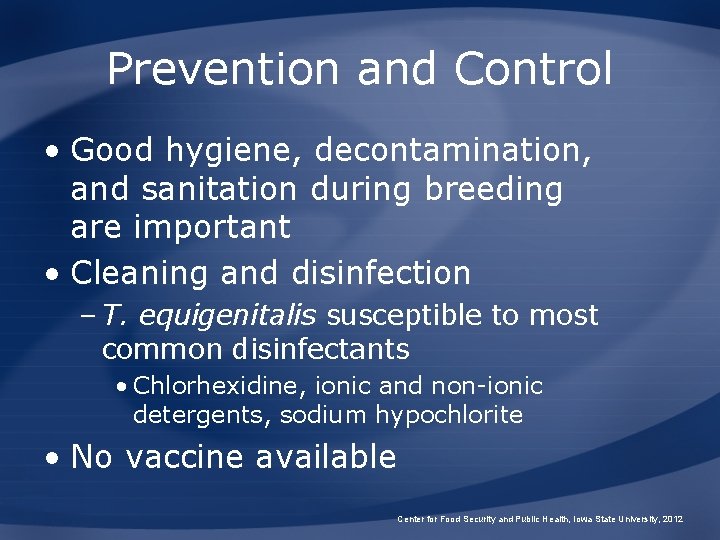 Prevention and Control

• Good hygiene, decontamination, and sanitation during breeding are important
• Cleaning and disinfection
– T. equigenitalis susceptible to most common disinfectants
• Chlorhexidine, ionic and non-ionic detergents, sodium hypochlorite
• No vaccine available

Center for Food Security and Public Health, Iowa State University, 2012